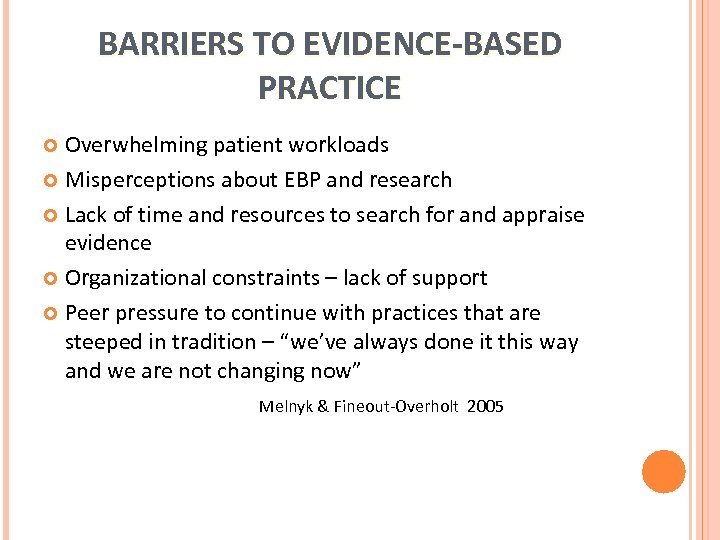 BARRIERS TO EVIDENCE-BASED PRACTICE

Overwhelming patient workloads
Misperceptions about EBP and research
Lack of time and resources to search for and appraise evidence
Organizational constraints – lack of support
Peer pressure to continue with practices that are steeped in tradition – “we’ve always done it this way and we are not changing now”

Melnyk & Fineout-Overholt 2005